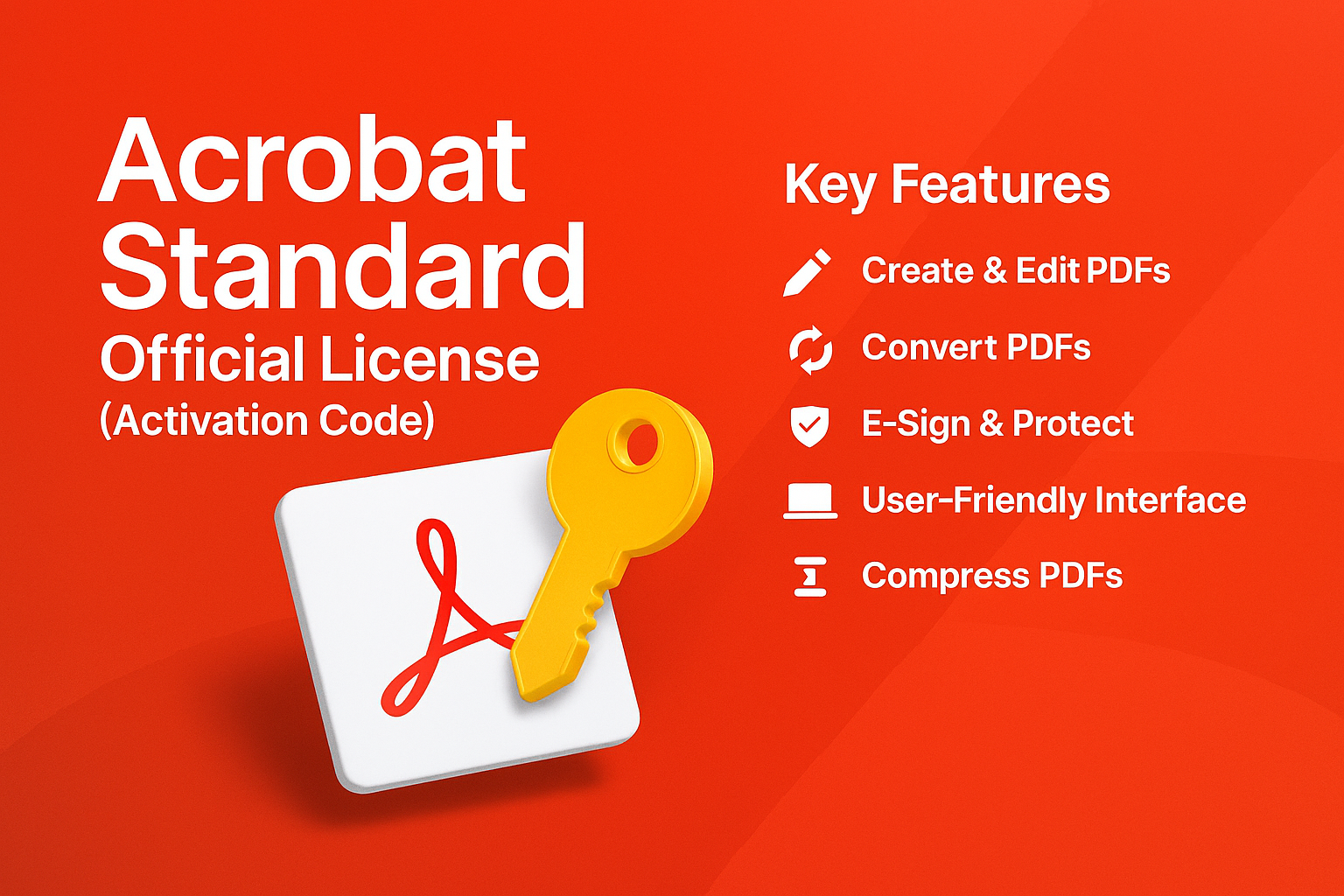 Acrobat Standard
Official License
(Activation Code)

Key Features

Create & Edit PDFs

Convert PDFs

E-Sign & Protect

User-Friendly Interface

Compress PDFs